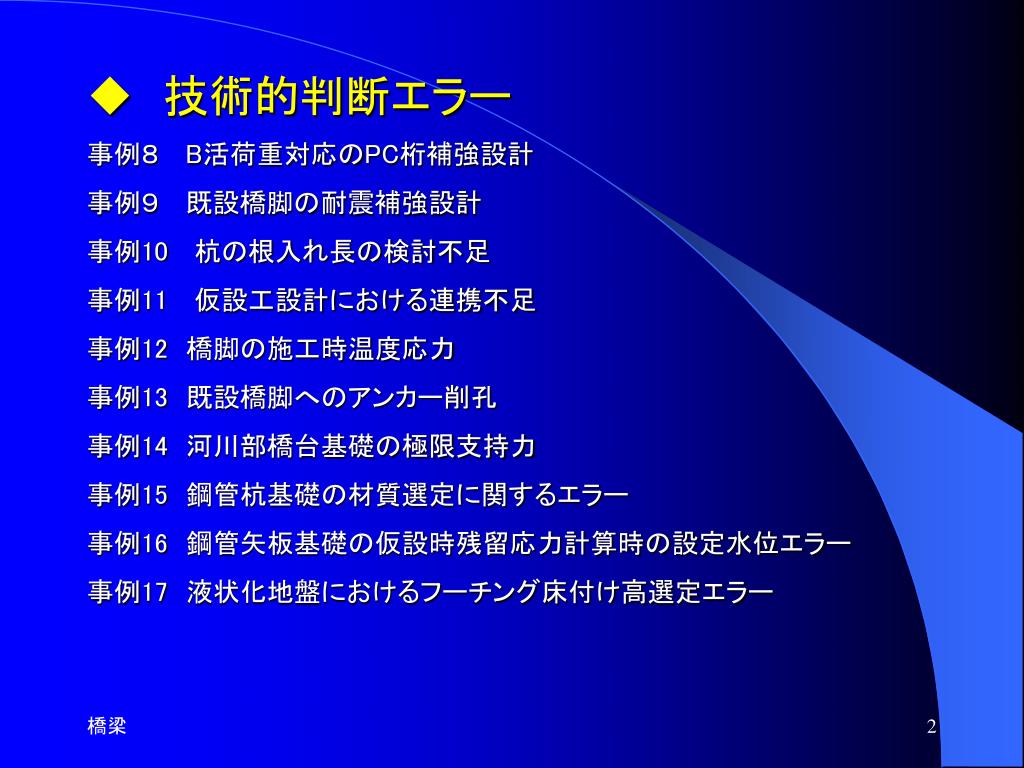 ◆ 技術的判断エラー

事例８　B活荷重対応のPC桁補強設計

事例９　既設橋脚の耐震補強設計

事例10　杭の根入れ長の検討不足

事例11　仮設工設計における連携不足

事例12　橋脚の施工時温度応力

事例13　既設橋脚へのアンカー削孔

事例14　河川部橋台基礎の極限支持力

事例15　鋼管杭基礎の材質選定に関するエラー

事例16　鋼管矢板基礎の仮設時残留応力計算時の設定水位エラー

事例17　液状化地盤におけるフーチング床付け高選定エラー

橋梁

2